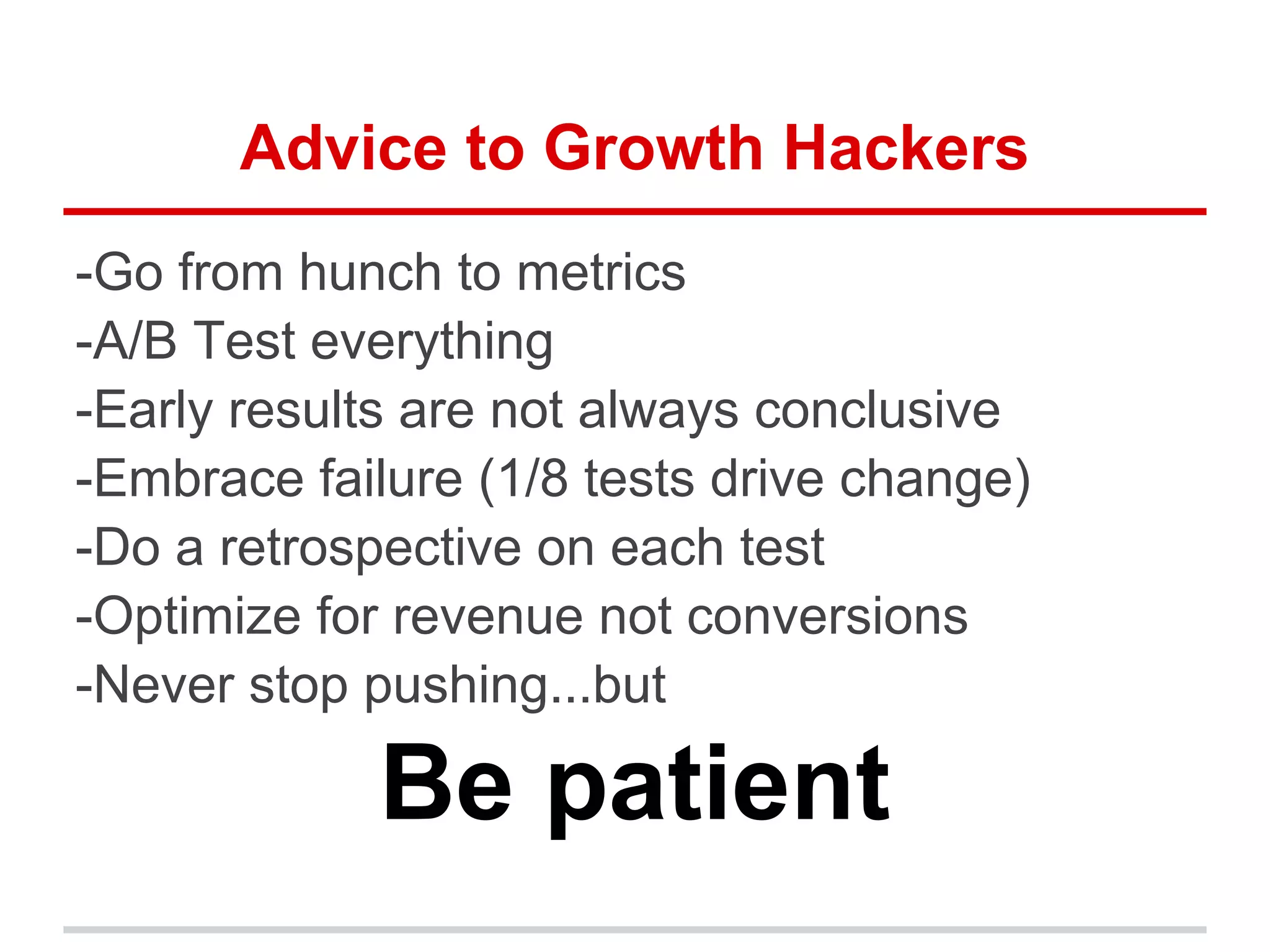 Advice to Growth Hackers

-Go from hunch to metrics
-A/B Test everything
-Early results are not always conclusive
-Embrace failure (1/8 tests drive change)
-Do a retrospective on each test
-Optimize for revenue not conversions
-Never stop pushing...but

Be patient